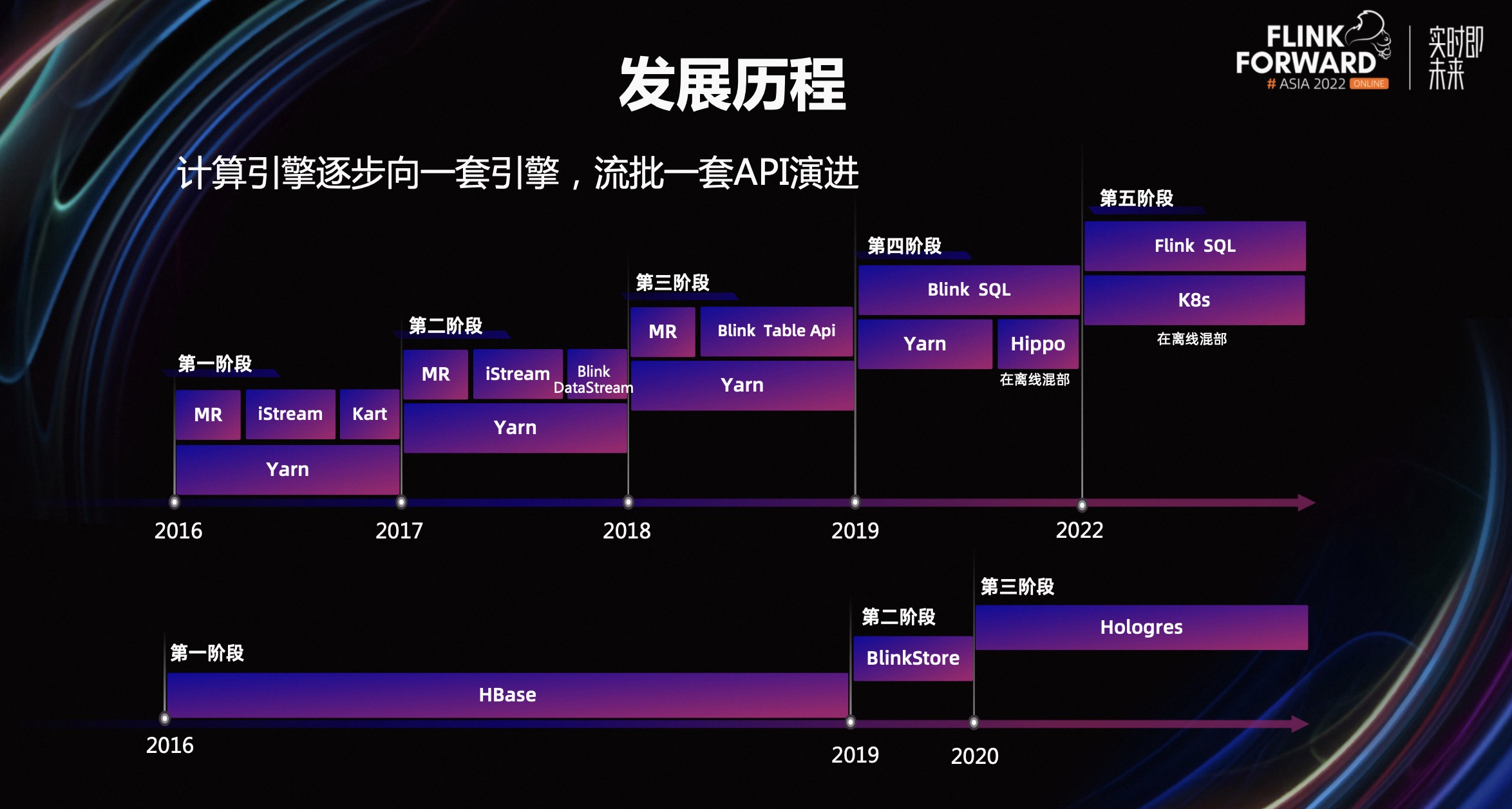 FLINK FORWARD
# ASIA 2022 ONLINE
实时即未来

发展历程

计算引擎逐步向一套引擎，流批一套API演进

第一阶段
MR
iStream
Kart
Yarn

第二阶段
MR
iStream
Blink DataStream
Yarn

第三阶段
MR
Blink Table Api
Yarn

第四阶段
Blink SQL
Yarn
Hippo
在离线混部

第五阶段
Flink SQL
K8s
在离线混部

2016
2017
2018
2019
2022

第一阶段
HBase

第二阶段
BlinkStore

第三阶段
Hologres

2016
2019
2020